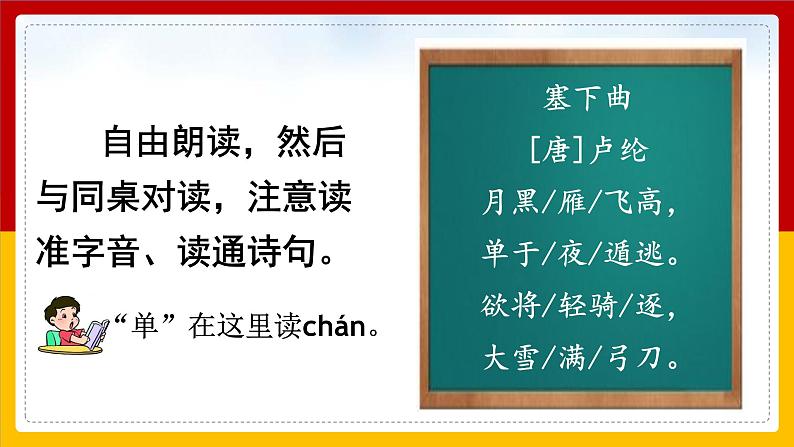 自由朗读，然后与同桌对读，注意读准字音、读通诗句。

“单”在这里读chán。

塞下曲

[唐]卢纶

月黑/雁/飞高，

单于/夜/遁逃。

欲将/轻骑/逐，

大雪/满/弓刀。